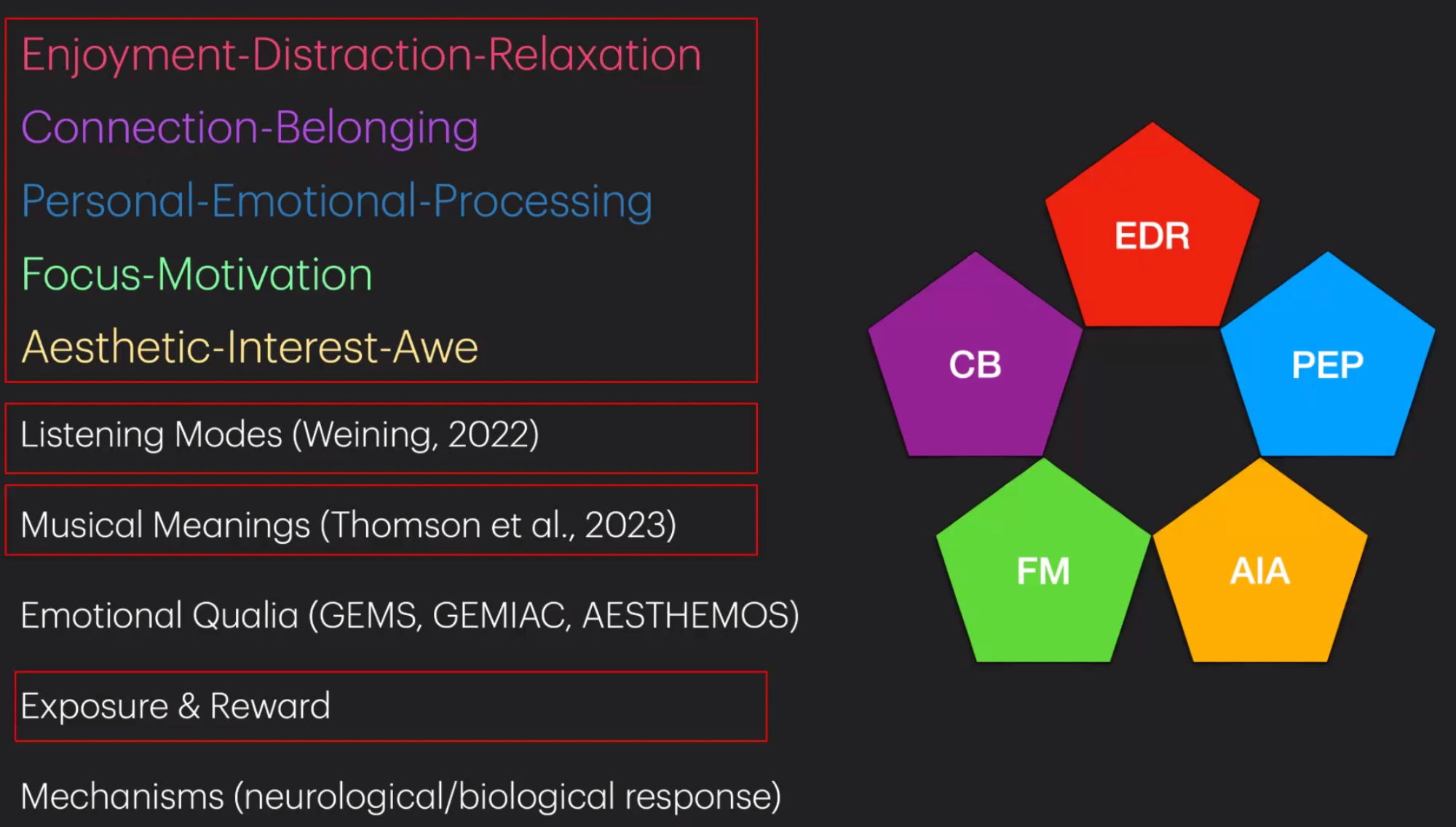 Enjoyment-Distraction-Relaxation

Connection-Belonging

Personal-Emotional-Processing

Focus-Motivation

Aesthetic-Interest-Awe

Listening Modes (Weining, 2022)

Musical Meanings (Thomson et al., 2023)

Emotional Qualia (GEMS, GEMIAC, AESTHEMOS)

Exposure & Reward

Mechanisms (neurological/biological response)

EDR

CB

PEP

FM

AIA